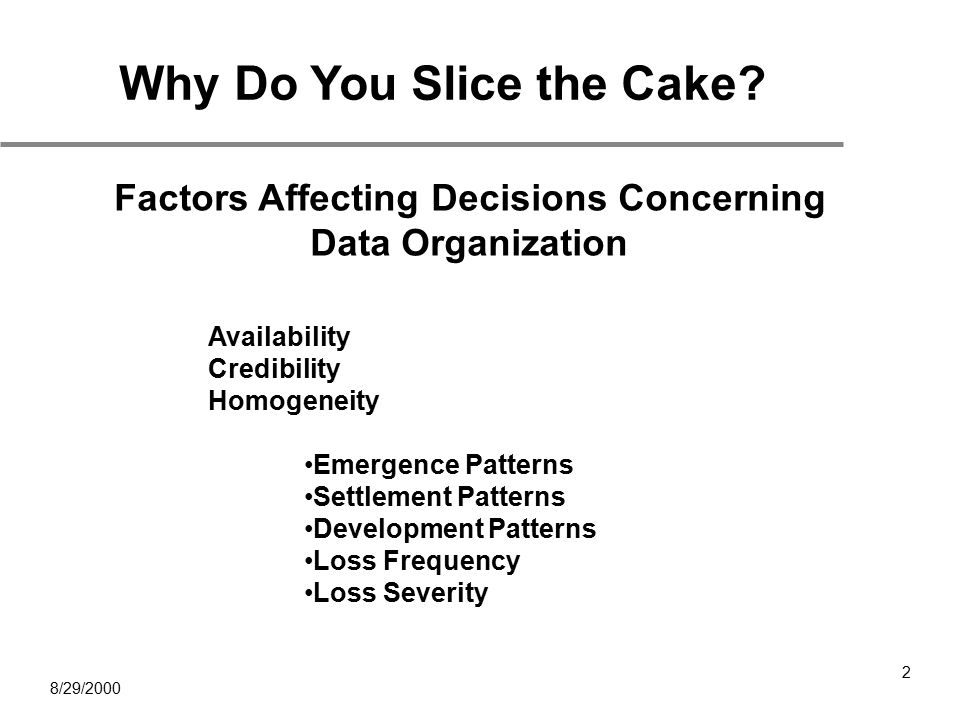 Why Do You Slice the Cake?

Factors Affecting Decisions Concerning Data Organization

Availability
Credibility
Homogeneity

•Emergence Patterns
•Settlement Patterns
•Development Patterns
•Loss Frequency
•Loss Severity

8/29/2000

2